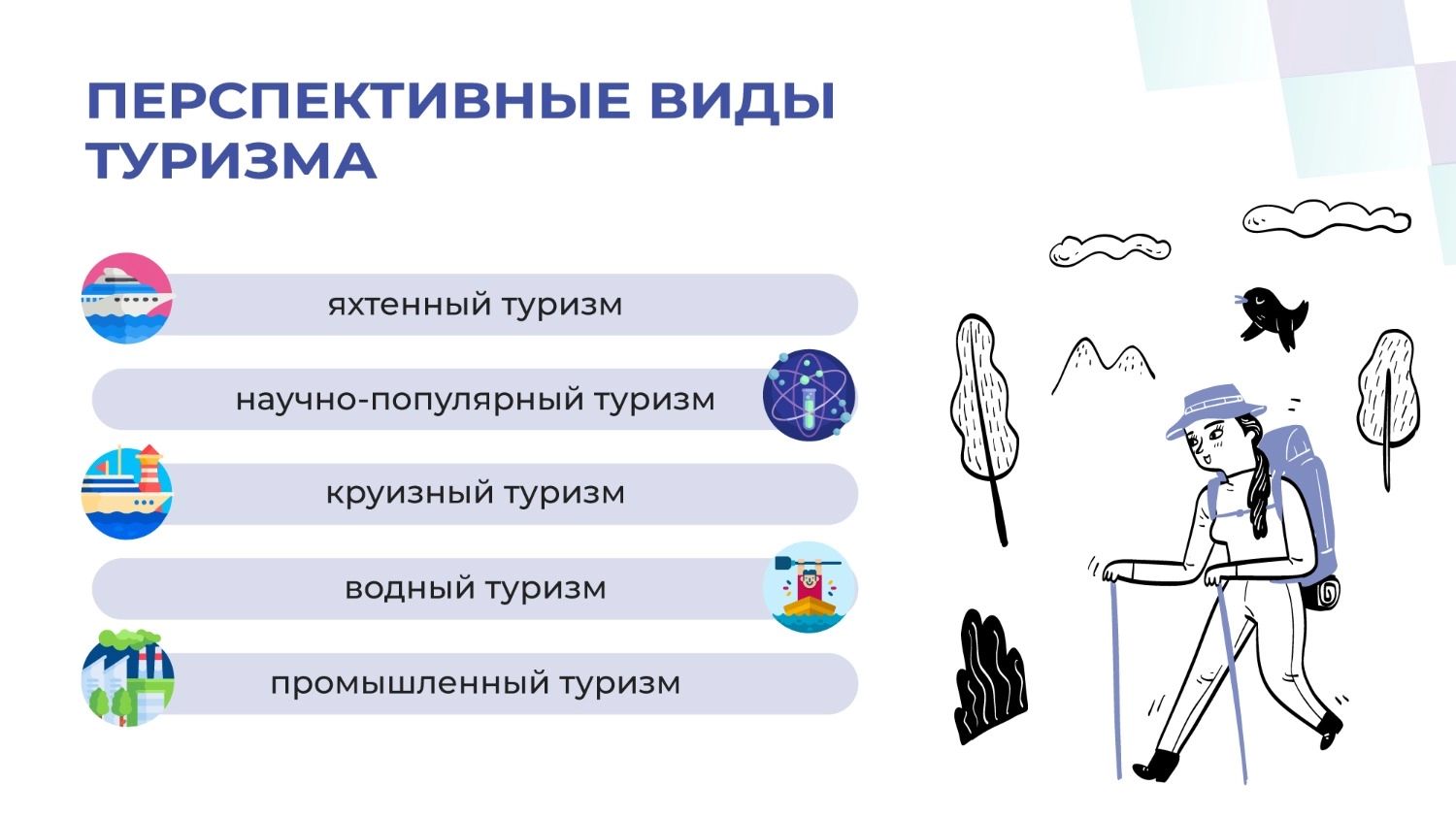 ПЕРСПЕКТИВНЫЕ ВИДЫ ТУРИЗМА

яхтенный туризм

научно-популярный туризм

круизный туризм

водный туризм

промышленный туризм